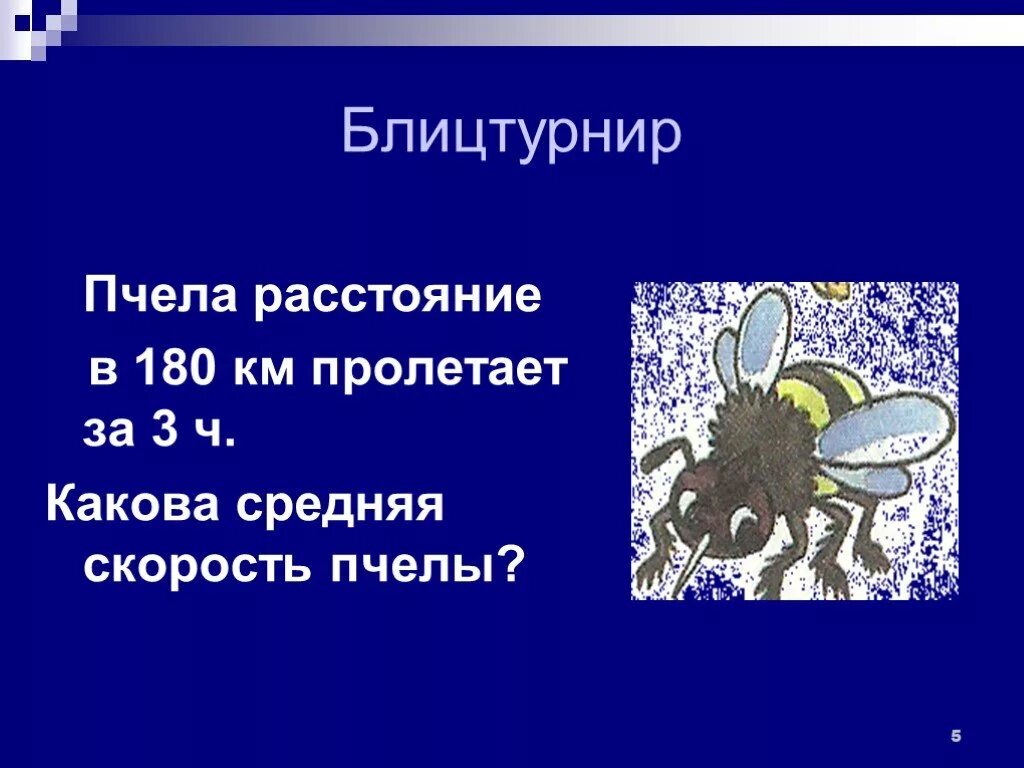 Блицтурнир

Пчела расстояние в 180 км пролетает за 3 ч.
Какова средняя скорость пчелы?

5